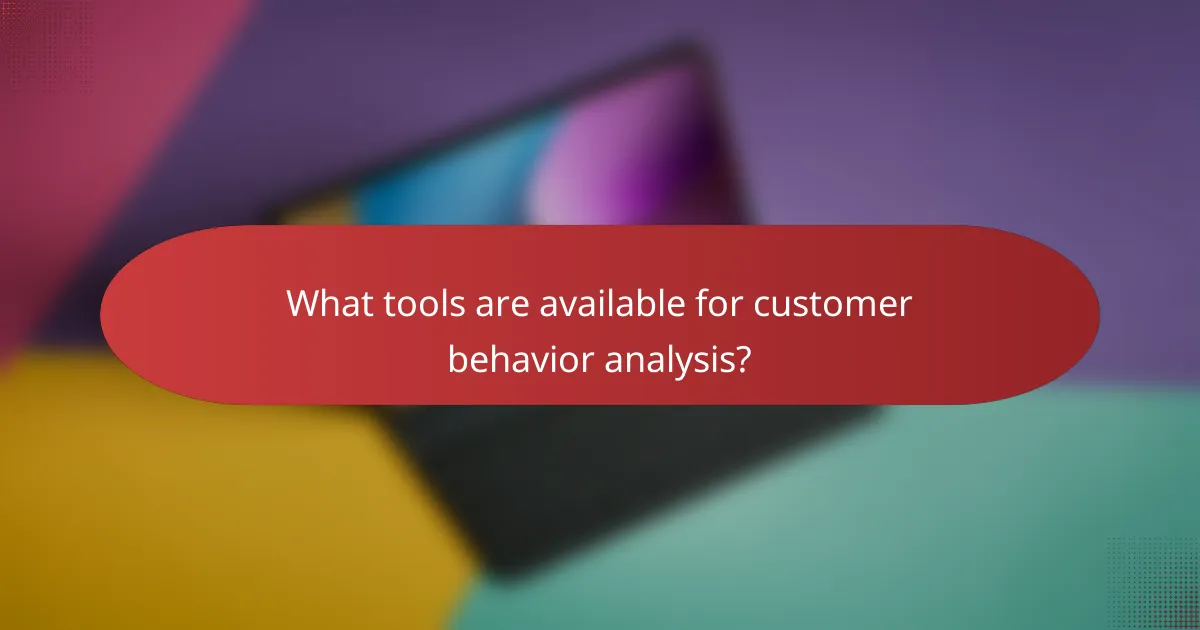 What tools are available for customer behavior analysis?